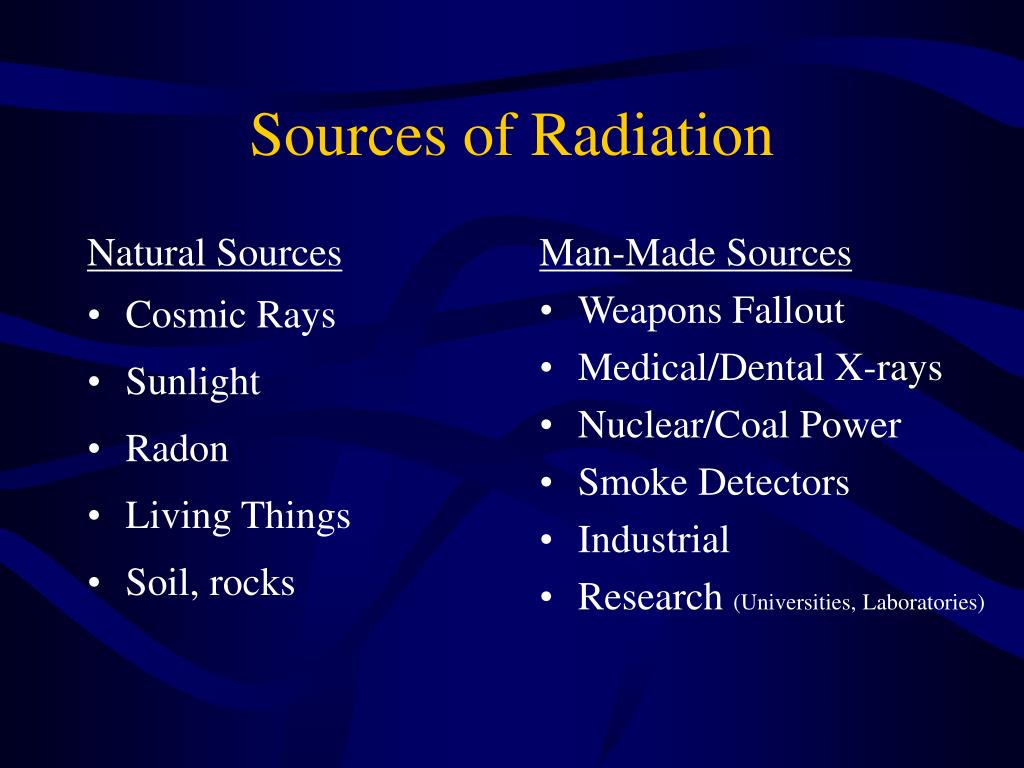 Sources of Radiation

Natural Sources
• Cosmic Rays
• Sunlight
• Radon
• Living Things
• Soil, rocks

Man-Made Sources
• Weapons Fallout
• Medical/Dental X-rays
• Nuclear/Coal Power
• Smoke Detectors
• Industrial
• Research (Universities, Laboratories)